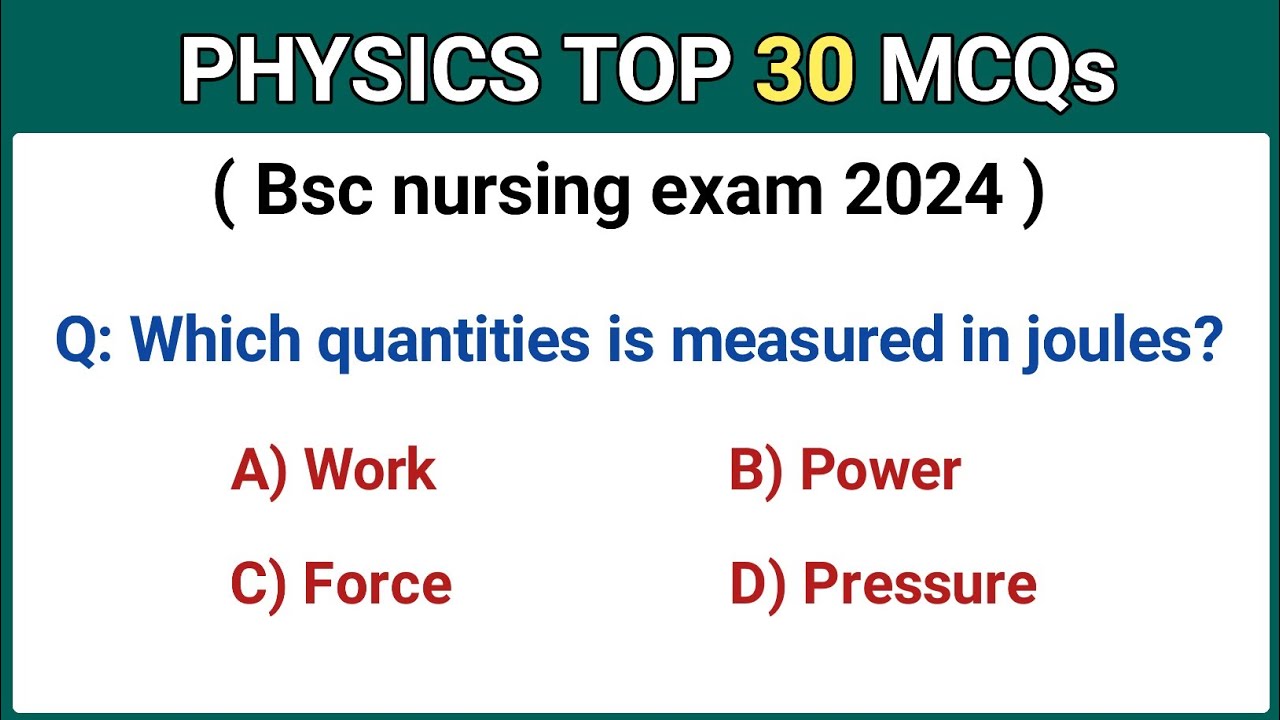 PHYSICS TOP 30 MCQs

( Bsc nursing exam 2024 )

Q: Which quantities is measured in joules?

A) Work
B) Power
C) Force
D) Pressure